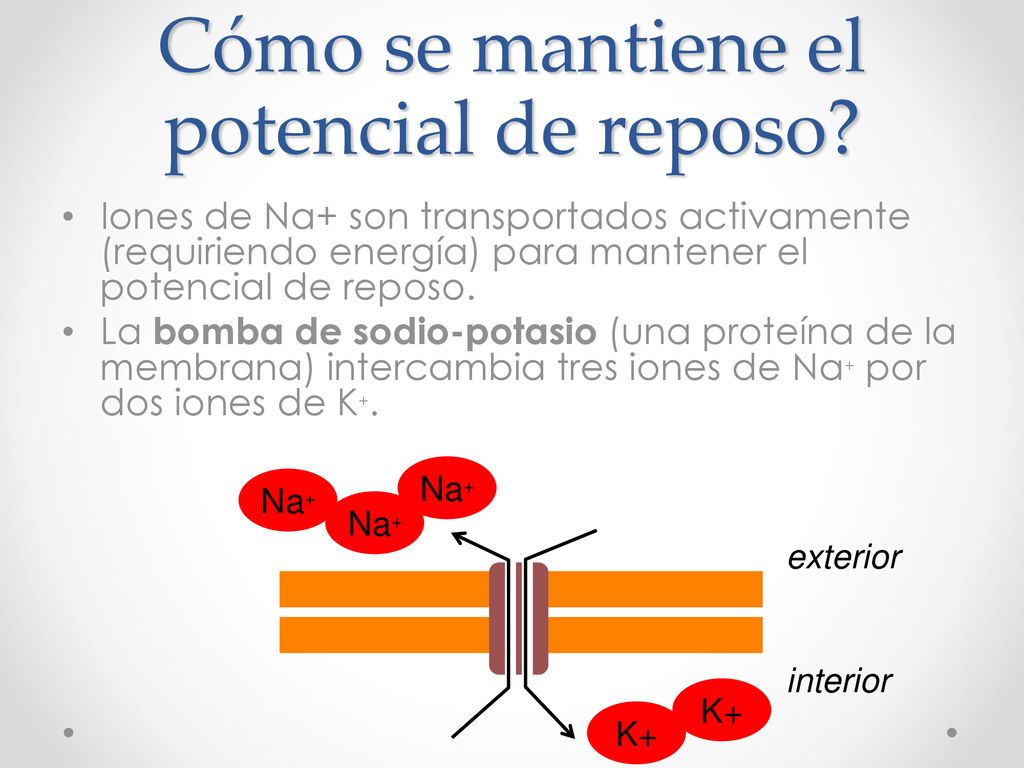 Cómo se mantiene el potencial de reposo?

• Iones de Na+ son transportados activamente (requiriendo energía) para mantener el potencial de reposo.
• La **bomba de sodio-potasio** (una proteína de la membrana) intercambia tres iones de $Na^+$ por dos iones de $K^+$.

$Na^+$
$Na^+$
$Na^+$

exterior

interior

K+
K+